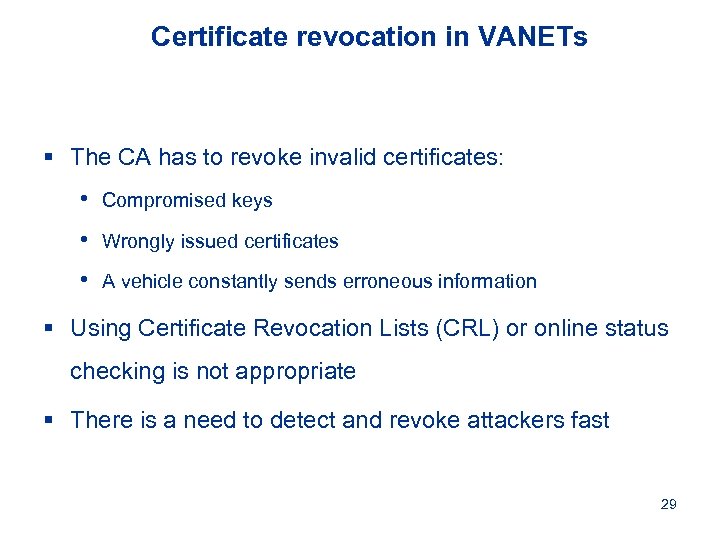 Certificate revocation in VANETs

▪ The CA has to revoke invalid certificates:

• Compromised keys

• Wrongly issued certificates

• A vehicle constantly sends erroneous information

▪ Using Certificate Revocation Lists (CRL) or online status checking is not appropriate

▪ There is a need to detect and revoke attackers fast

29